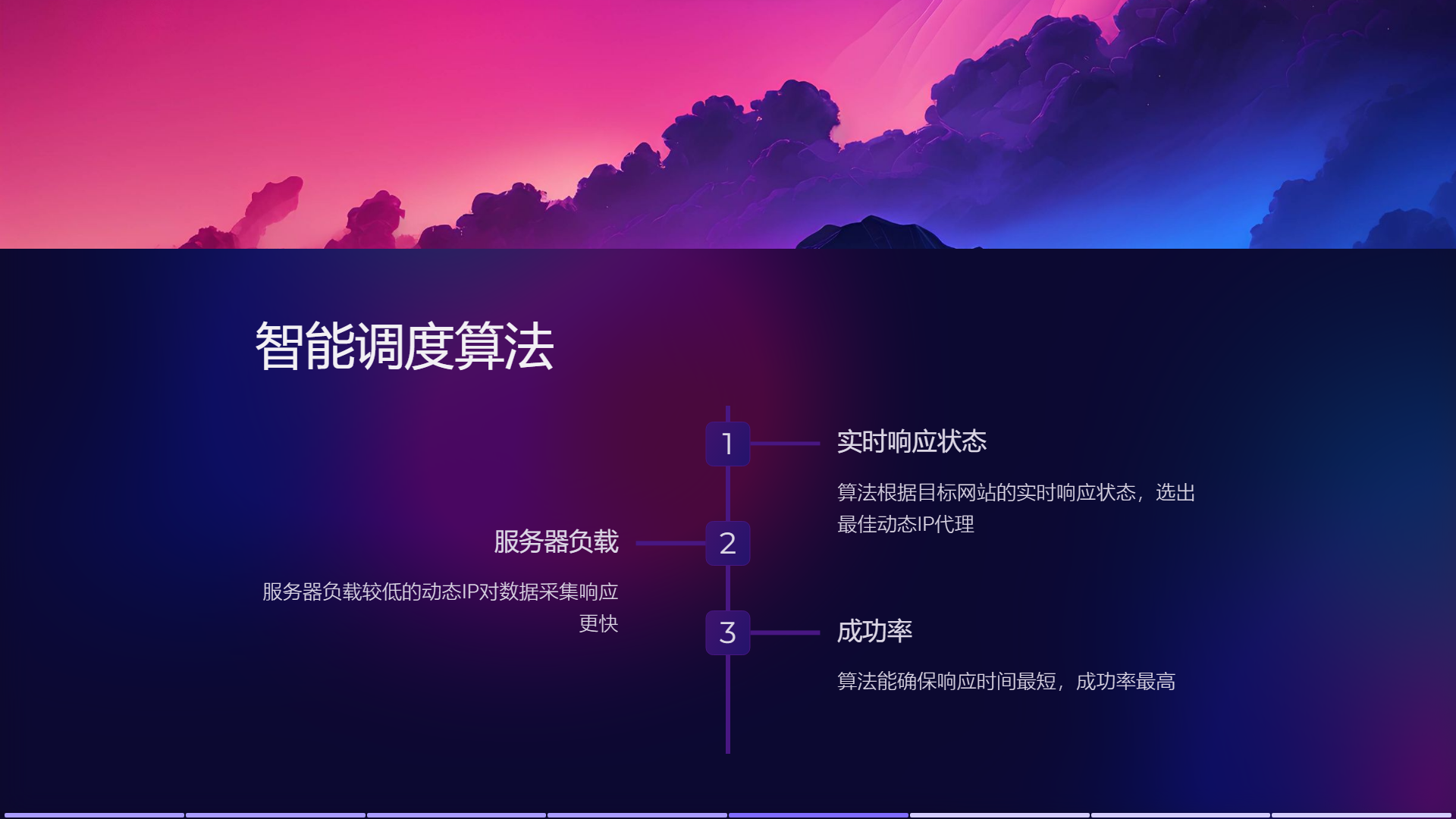 智能调度算法

1

实时响应状态

算法根据目标网站的实时响应状态，选出最佳动态IP代理

2

服务器负载

服务器负载较低的动态IP对数据采集响应更快

3

成功率

算法能确保响应时间最短，成功率最高